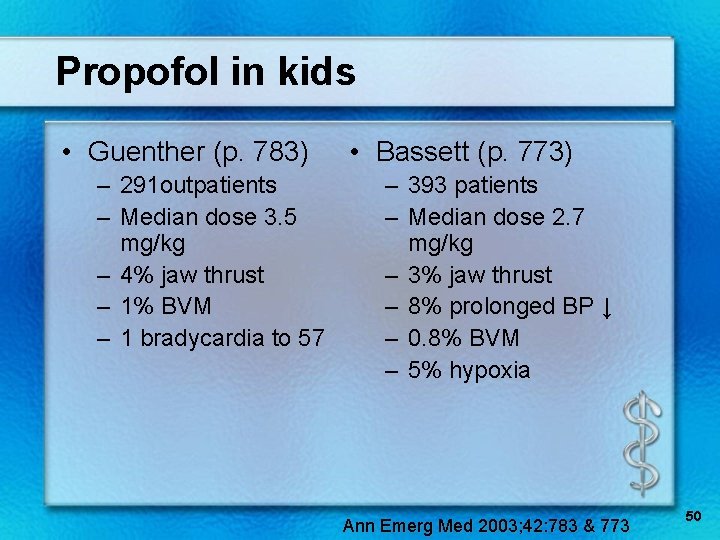 Propofol in kids

• Guenther (p. 783)
– 291outpatients
– Median dose 3.5 mg/kg
– 4% jaw thrust
– 1% BVM
– 1 bradycardia to 57

• Bassett (p. 773)
– 393 patients
– Median dose 2.7 mg/kg
– 3% jaw thrust
– 8% prolonged BP ↓
– 0.8% BVM
– 5% hypoxia

Ann Emerg Med 2003;42:783 & 773

50